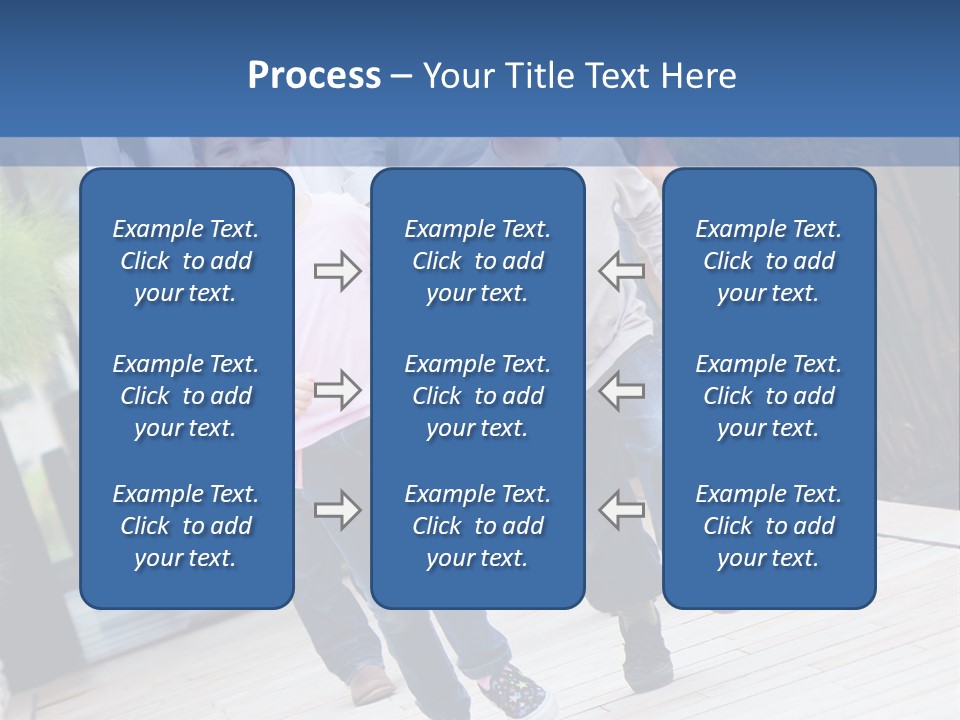 Process – Your Title Text Here

Example Text. Click to add your text.

Example Text. Click to add your text.

Example Text. Click to add your text.

Example Text. Click to add your text.

Example Text. Click to add your text.

Example Text. Click to add your text.

Example Text. Click to add your text.

Example Text. Click to add your text.

Example Text. Click to add your text.